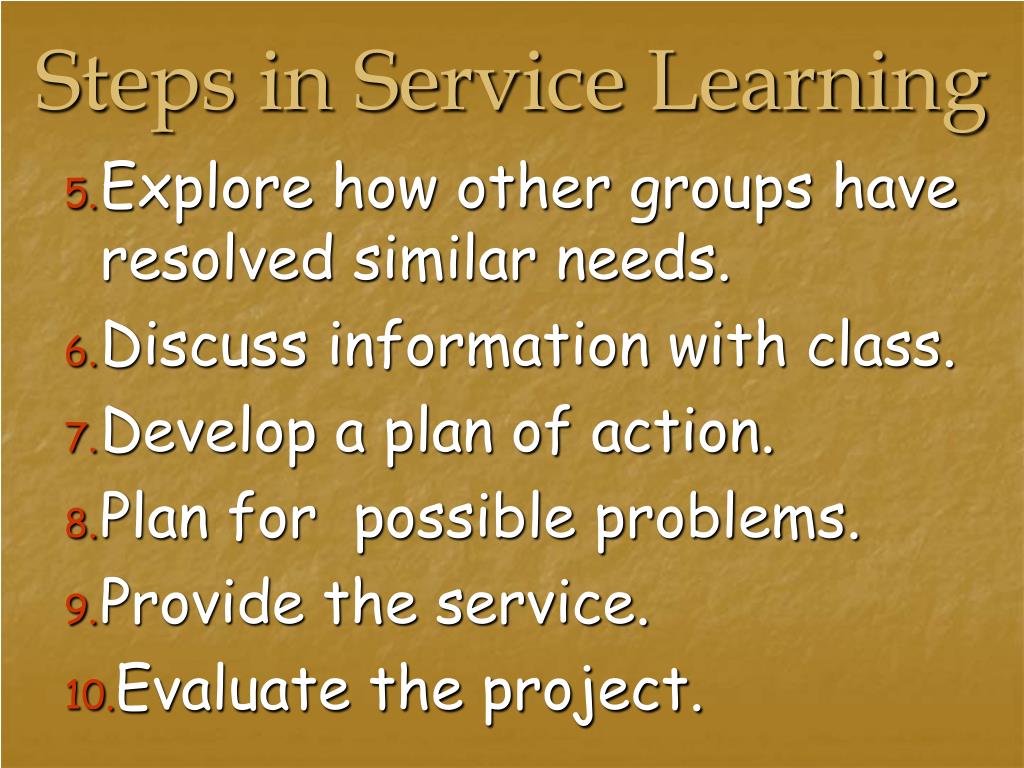 Steps in Service Learning

5. Explore how other groups have resolved similar needs.
6. Discuss information with class.
7. Develop a plan of action.
8. Plan for  possible problems.
9. Provide the service.
10. Evaluate the project.